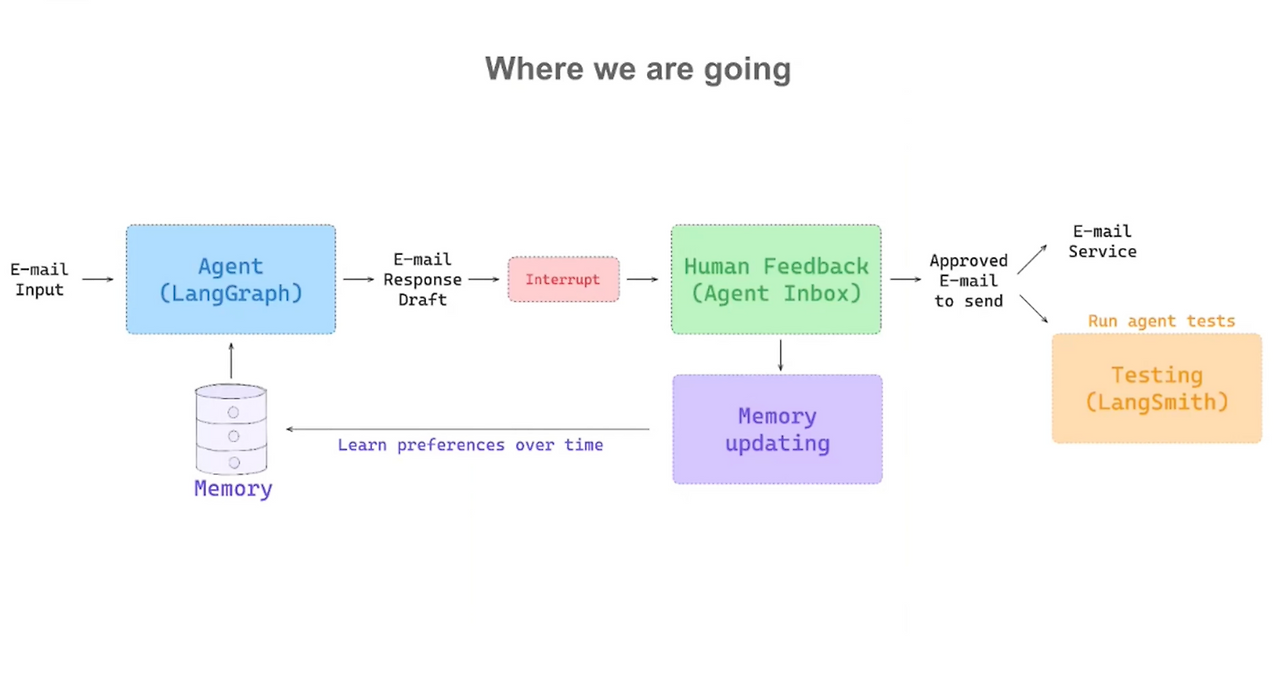 Where we are going

E-mail Input

Agent (LangGraph)

E-mail Response Draft

Interrupt

Human Feedback (Agent Inbox)

Approved E-mail to send

E-mail Service

Run agent tests

Testing (LangSmith)

Memory updating

Learn preferences over time

Memory